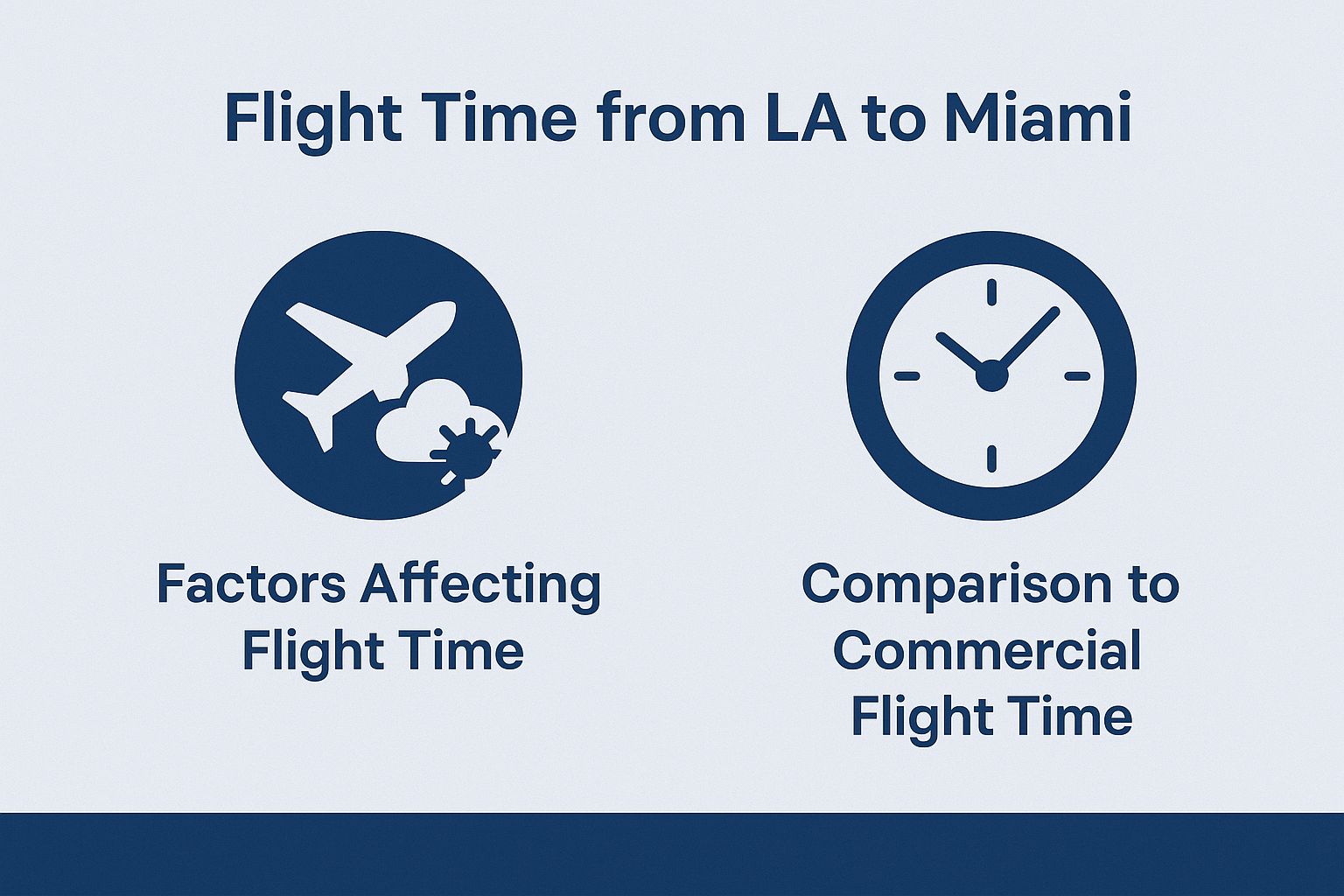 Flight Time from LA to Miami

Factors Affecting Flight Time

Comparison to Commercial Flight Time